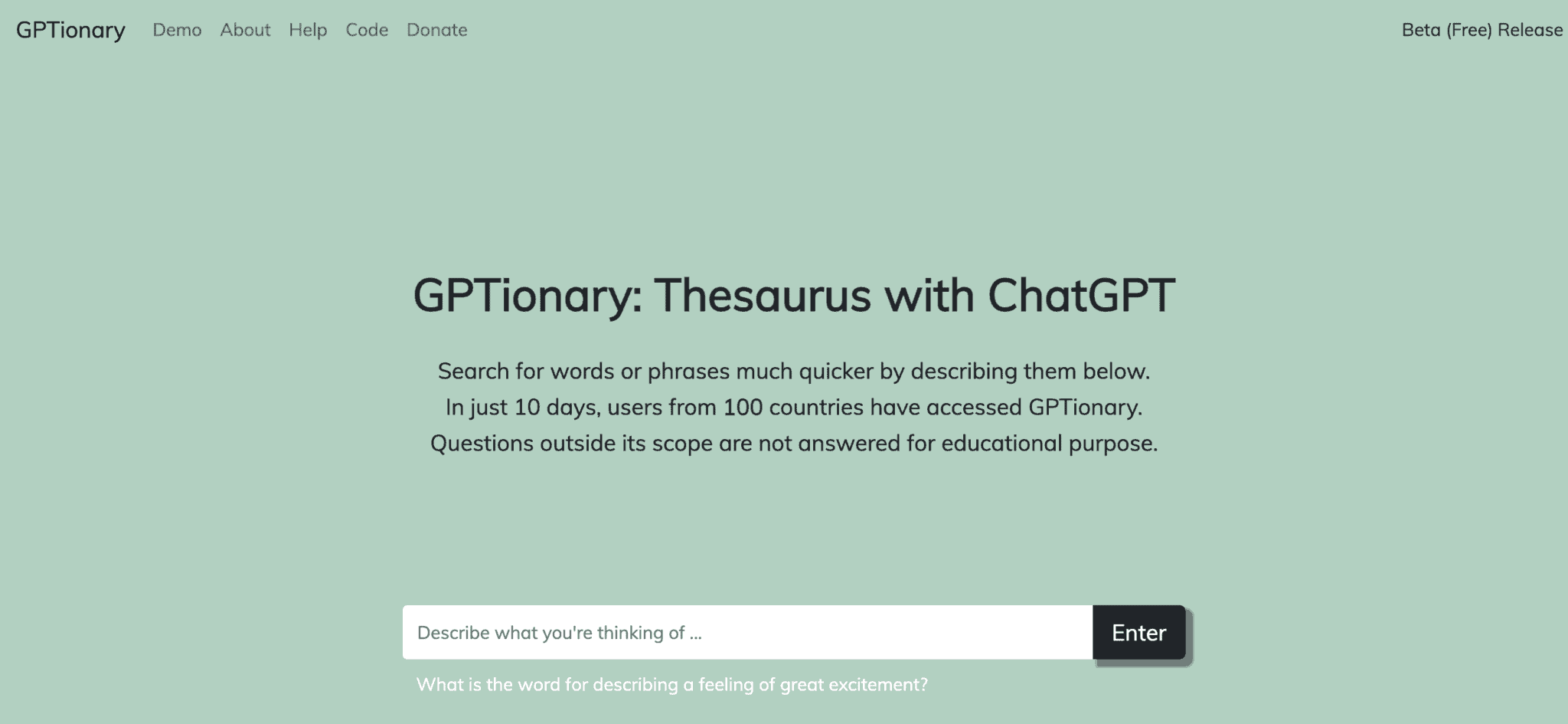 GPTionary Demo About Help Code Donate Beta (Free) Release

GPTionary: Thesaurus with ChatGPT

Search for words or phrases much quicker by describing them below.
In just 10 days, users from 100 countries have accessed GPTionary.
Questions outside its scope are not answered for educational purpose.

Describe what you're thinking of ...

Enter

What is the word for describing a feeling of great excitement?